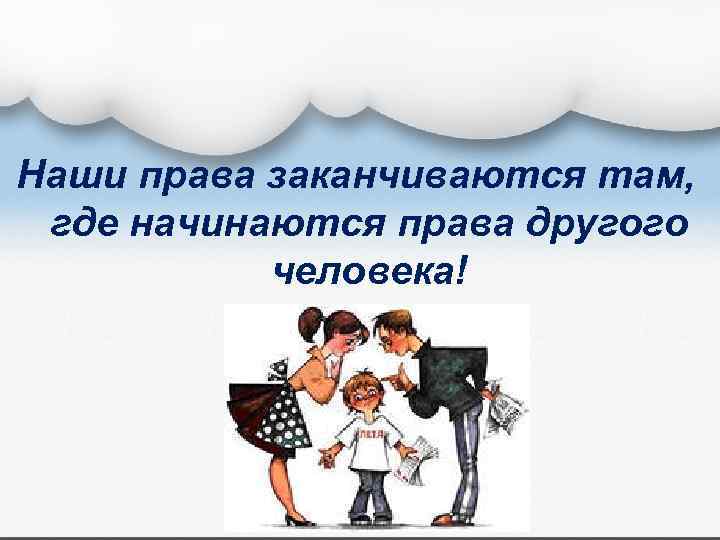 Наши права заканчиваются там, где начинаются права другого человека!

ПЕТЯ